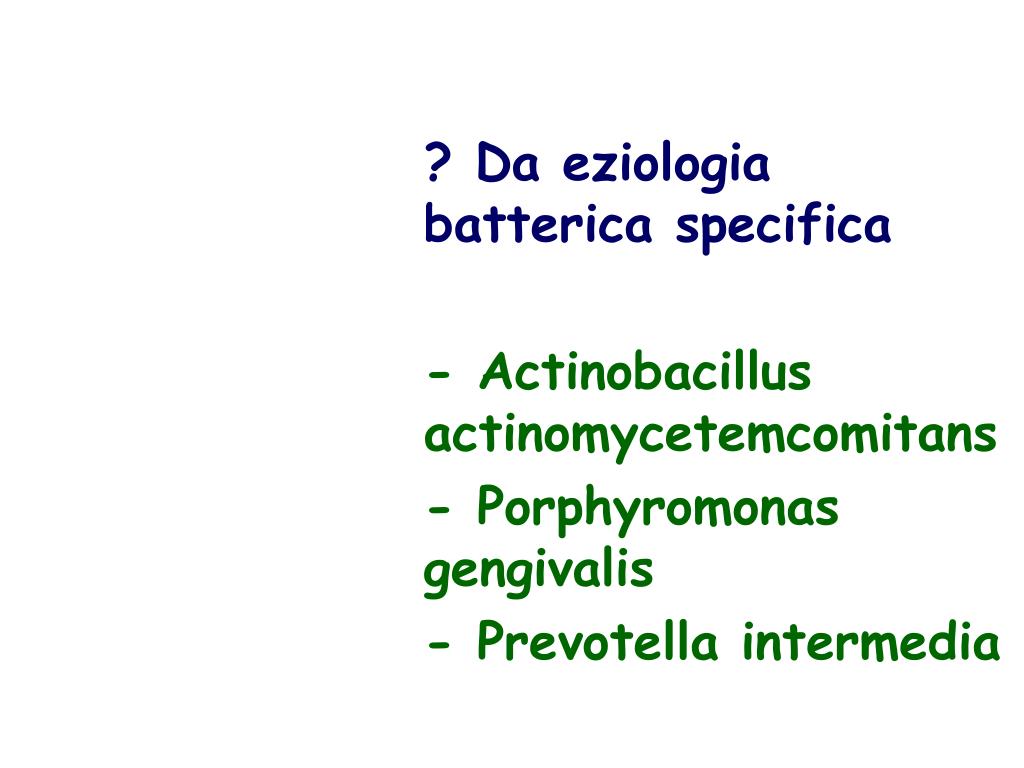 ? Da eziologia batterica specifica

- Actinobacillus actinomycetemcomitans
- Porphyromonas gengivalis
- Prevotella intermedia